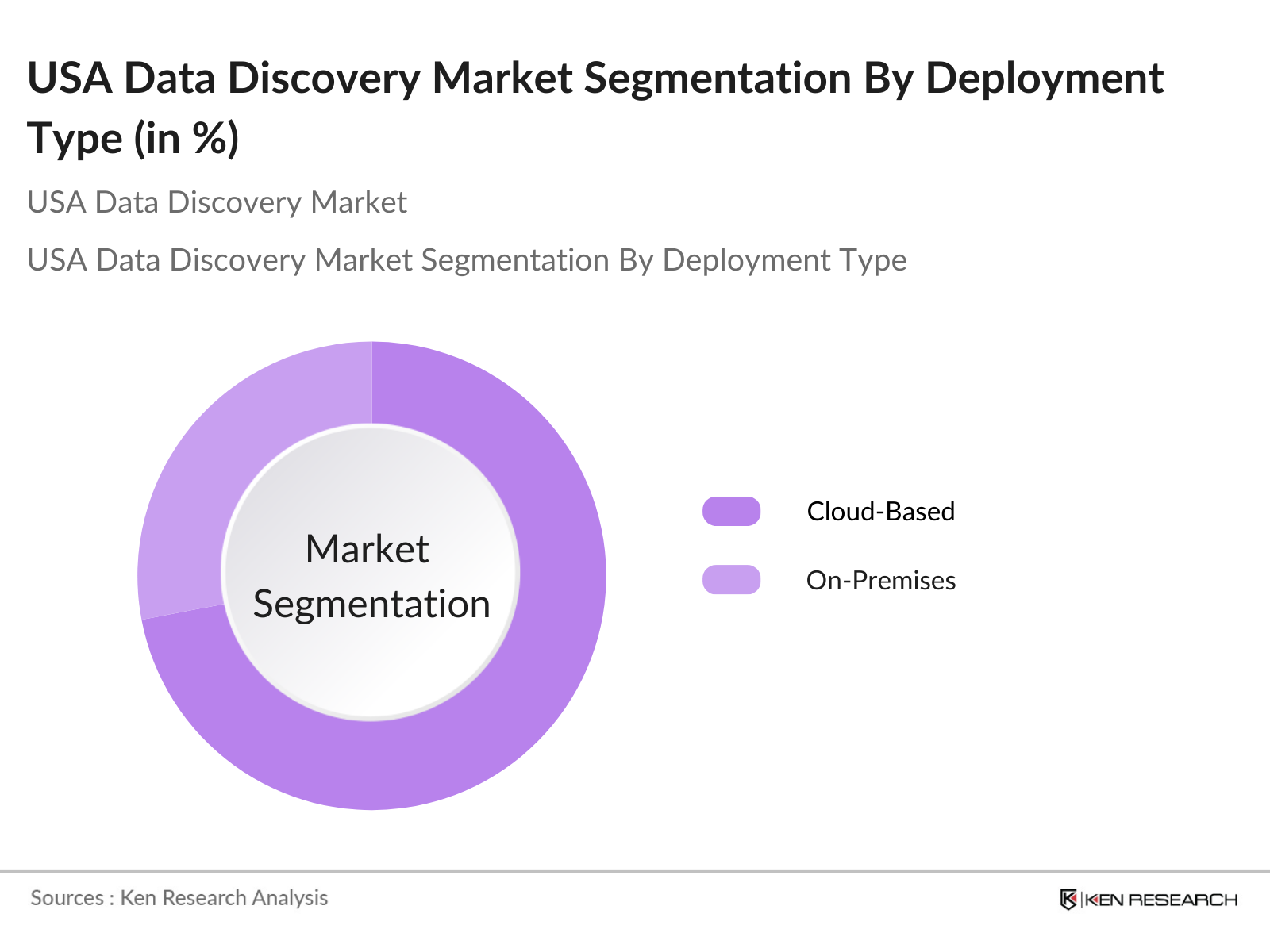 USA Data Discovery Market Segmentation By Deployment Type (in %)

USA Data Discovery Market

USA Data Discovery Market Segmentation By Deployment Type

Market Segmentation

Cloud-Based

On-Premises

Sources : Ken Research Analysis

KEN RESEARCH